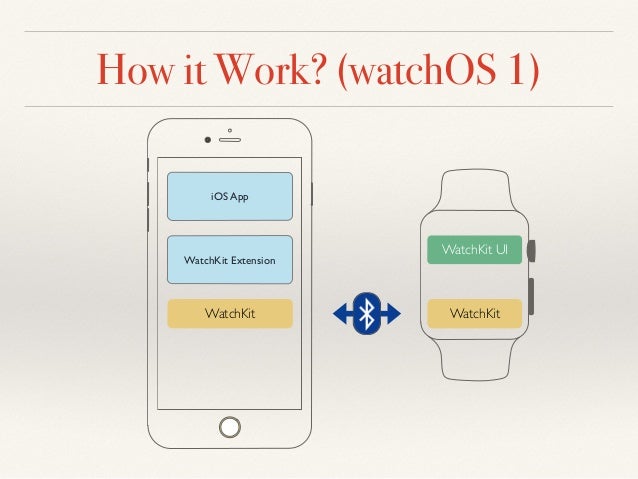 How it Work? (watchOS 1)

iOS App

WatchKit Extension

WatchKit

WatchKit UI

WatchKit